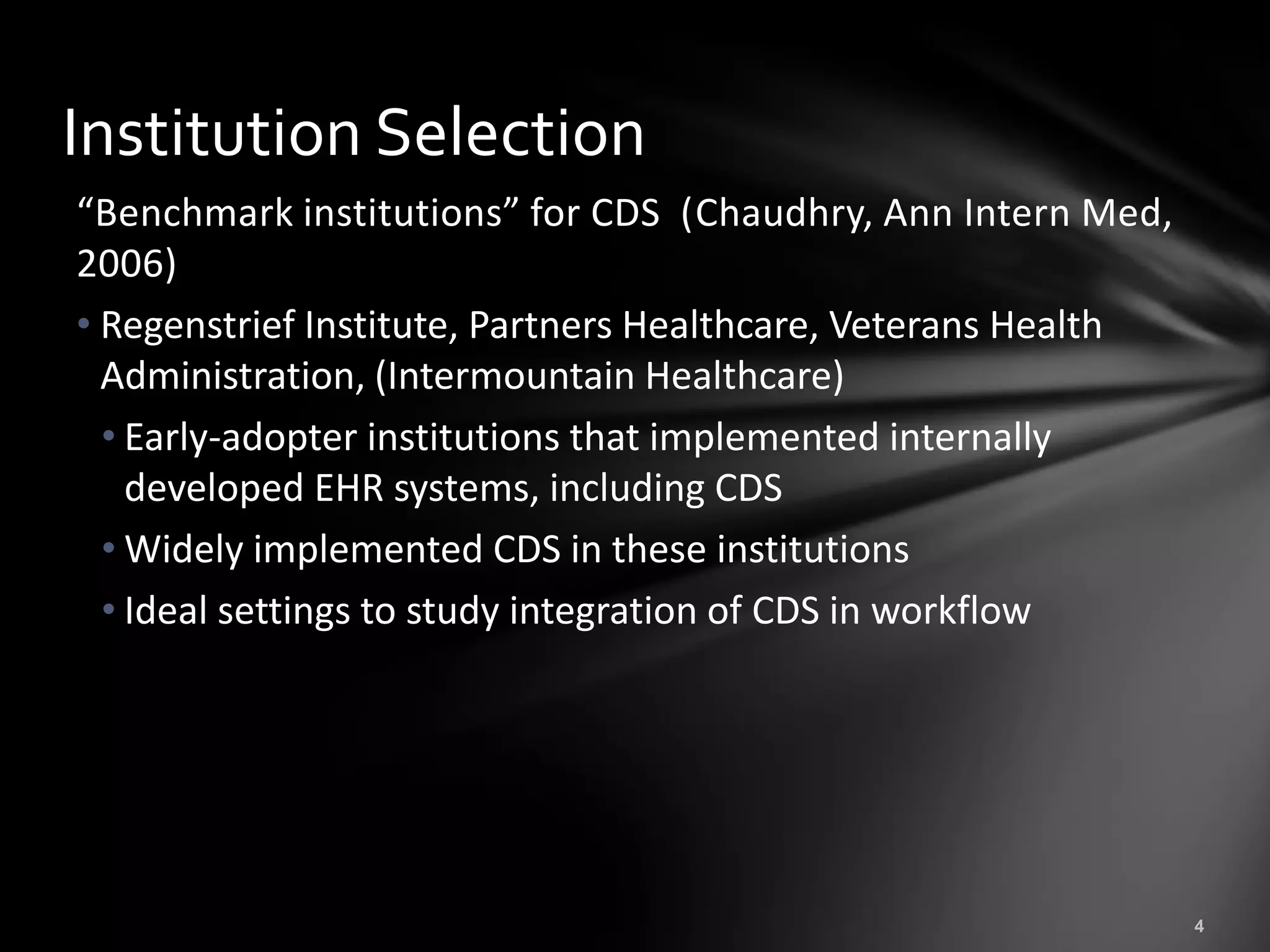 Institution Selection

“Benchmark institutions” for CDS (Chaudhry, Ann Intern Med, 2006)

• Regenstrief Institute, Partners Healthcare, Veterans Health Administration, (Intermountain Healthcare)
  • Early-adopter institutions that implemented internally developed EHR systems, including CDS
  • Widely implemented CDS in these institutions
  • Ideal settings to study integration of CDS in workflow

4